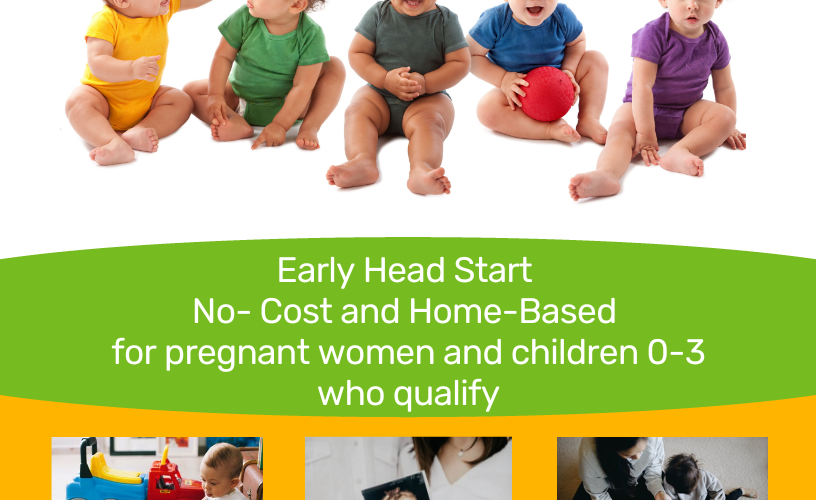 Early Head Start
No- Cost and Home-Based
for pregnant women and children 0-3
who qualify